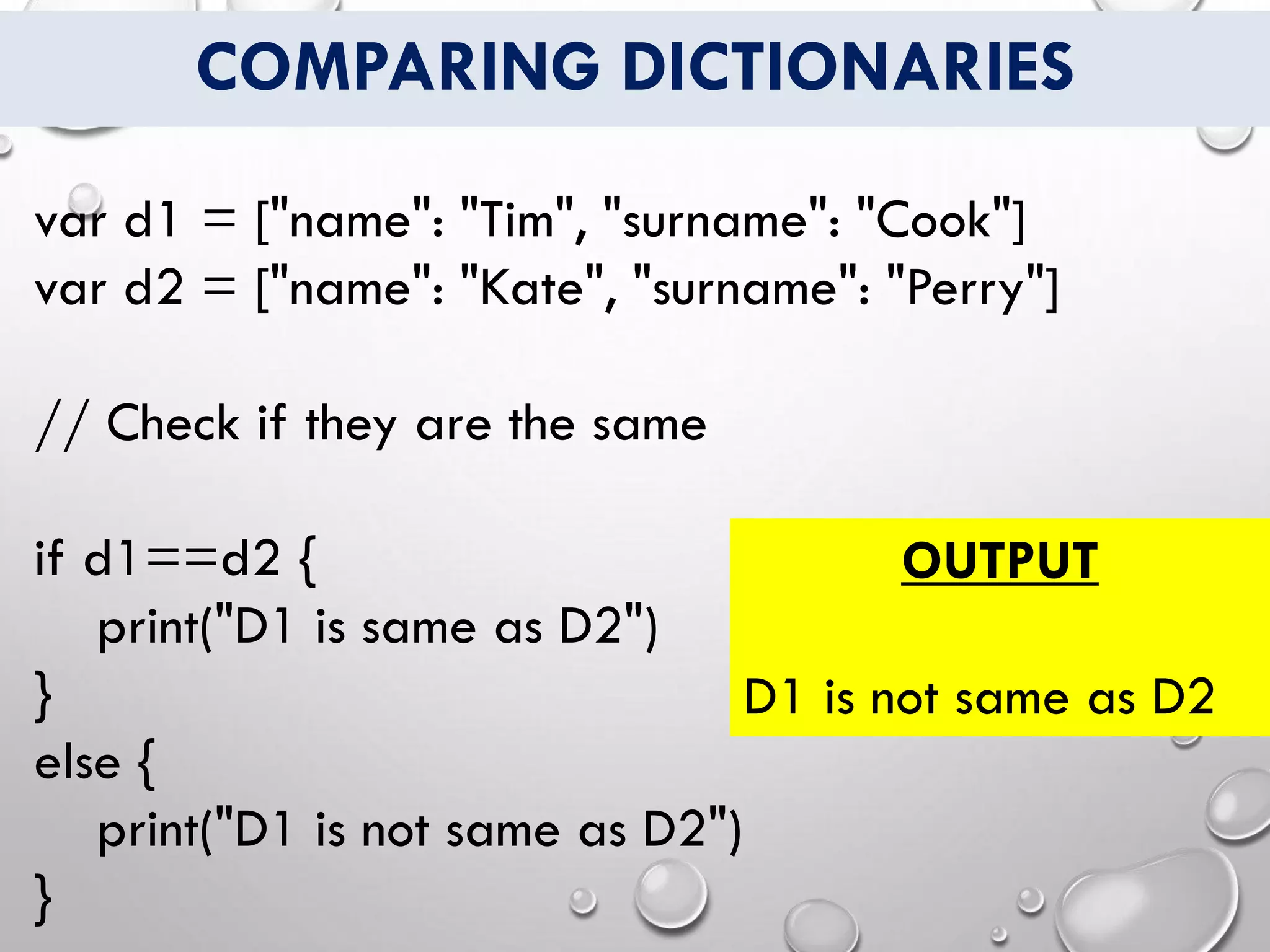 COMPARING DICTIONARIES

var d1 = ["name": "Tim", "surname": "Cook"]
var d2 = ["name": "Kate", "surname": "Perry"]

// Check if they are the same

if d1==d2 {
print("D1 is same as D2")
}
else {
print("D1 is not same as D2")
}

OUTPUT

D1 is not same as D2